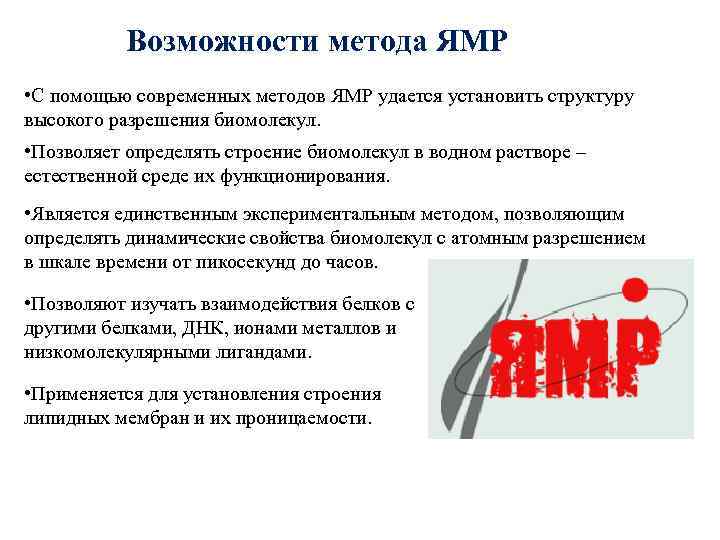 Возможности метода ЯМР

•С помощью современных методов ЯМР удается установить структуру высокого разрешения биомолекул.

•Позволяет определять строение биомолекул в водном растворе – естественной среде их функционирования.

•Является единственным экспериментальным методом, позволяющим определять динамические свойства биомолекул с атомным разрешением в шкале времени от пикосекунд до часов.

•Позволяют изучать взаимодействия белков с другими белками, ДНК, ионами металлов и низкомолекулярными лигандами.

•Применяется для установления строения липидных мембран и их проницаемости.

ЯМР